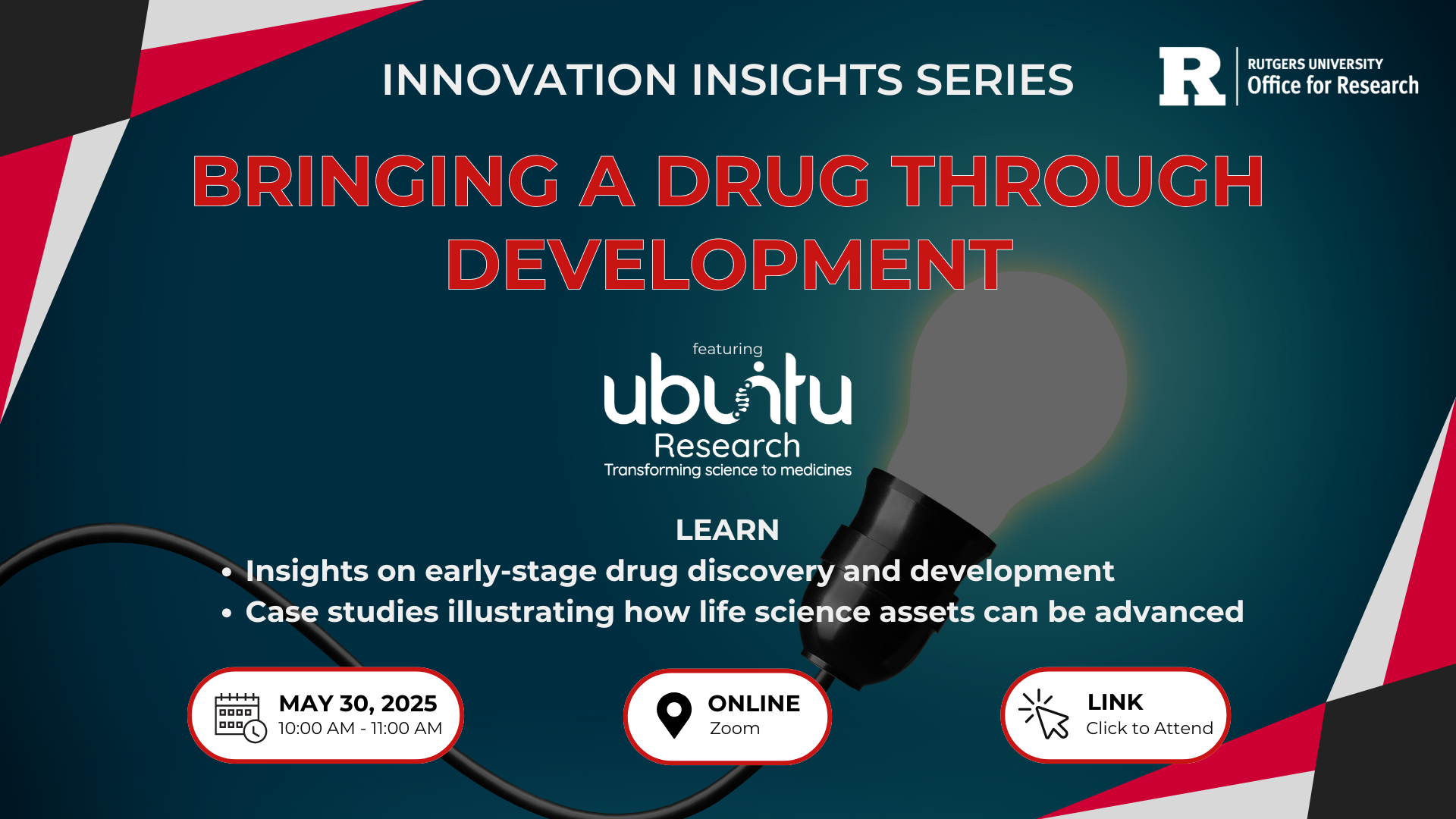 INNOVATION INSIGHTS SERIES

R RUTGERS UNIVERSITY Office for Research

BRINGING A DRUG THROUGH DEVELOPMENT

featuring

ubuntu Research
Transforming science to medicines

LEARN
• Insights on early-stage drug discovery and development
• Case studies illustrating how life science assets can be advanced

MAY 30, 2025
10:00 AM - 11:00 AM

ONLINE
Zoom

LINK
Click to Attend